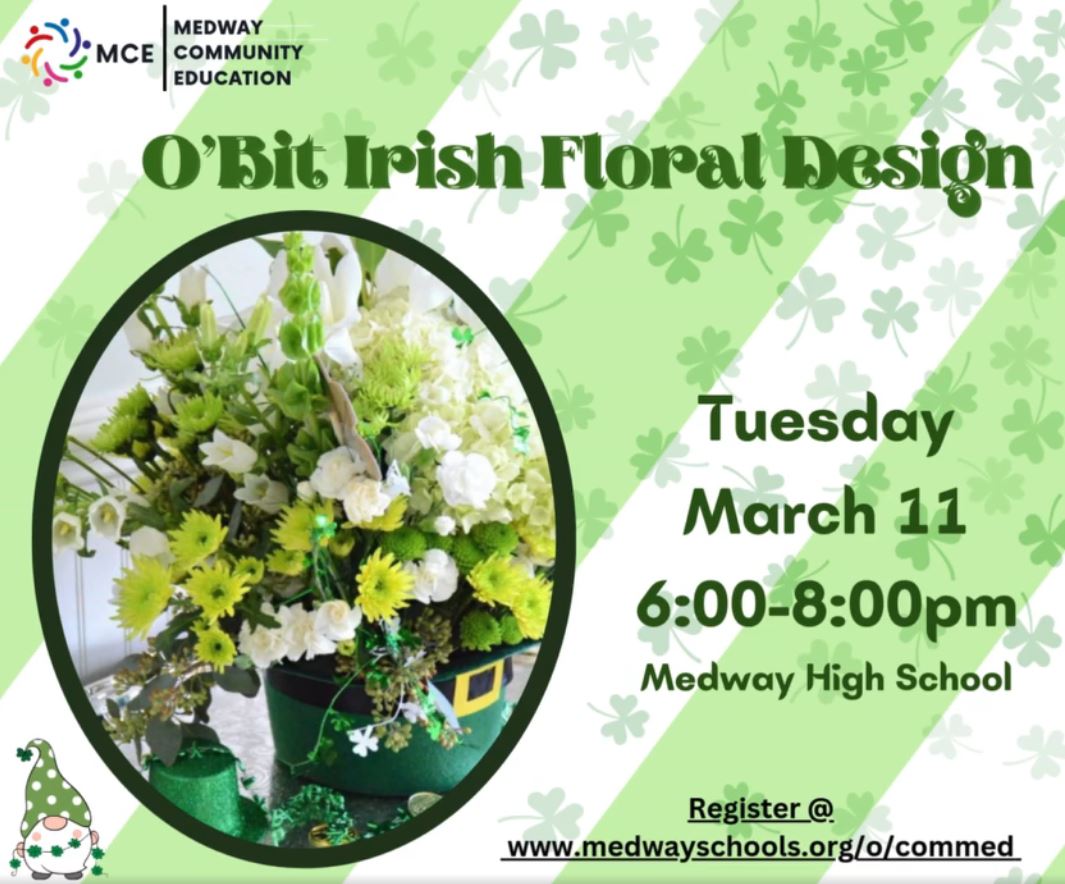 MCE MEDWAY COMMUNITY EDUCATION

O'Bit Irish Floral Design

Tuesday
March 11
6:00-8:00pm
Medway High School

Register @
www.medwayschools.org/o/commed